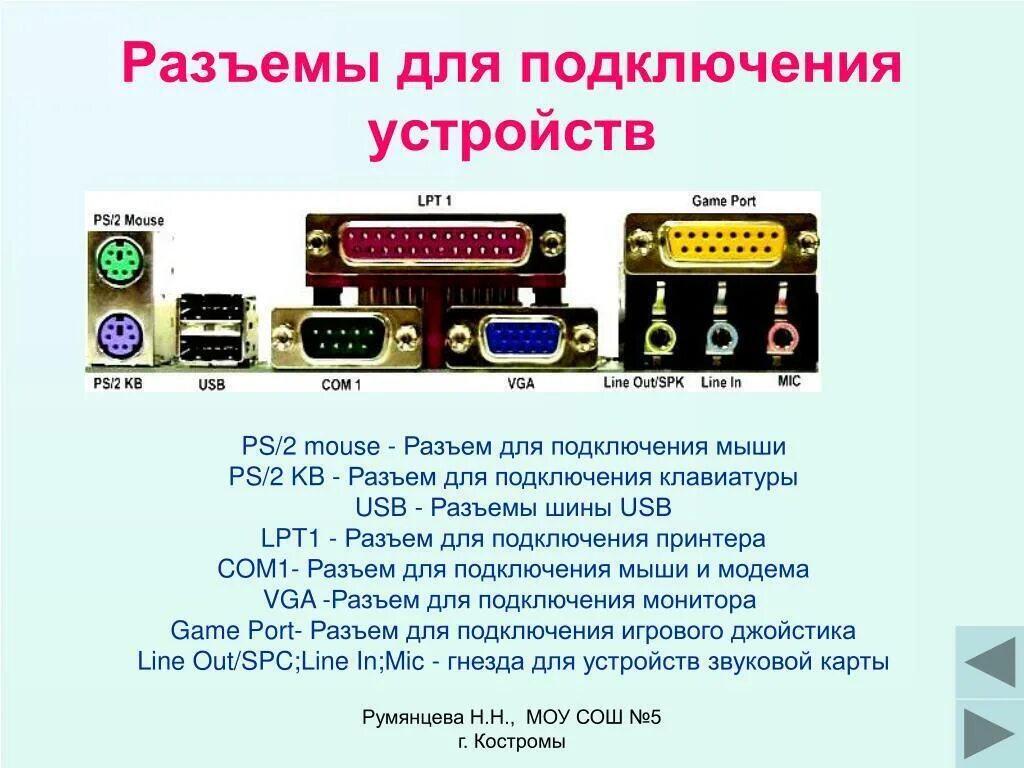 Разъемы для подключения устройств

PS/2 Mouse
LPT 1
Game Port
PS/2 KB
USB
COM 1
VGA
Line Out/SPK
Line In
MIC

PS/2 mouse - Разъем для подключения мыши
PS/2 KB - Разъем для подключения клавиатуры
USB - Разъемы шины USB
LPT1 - Разъем для подключения принтера
COM1- Разъем для подключения мыши и модема
VGA -Разъем для подключения монитора
Game Port- Разъем для подключения игрового джойстика
Line Out/SPC;Line In;Mic - гнезда для устройств звуковой карты

Румянцева Н.Н., МОУ СОШ №5
г. Костромы